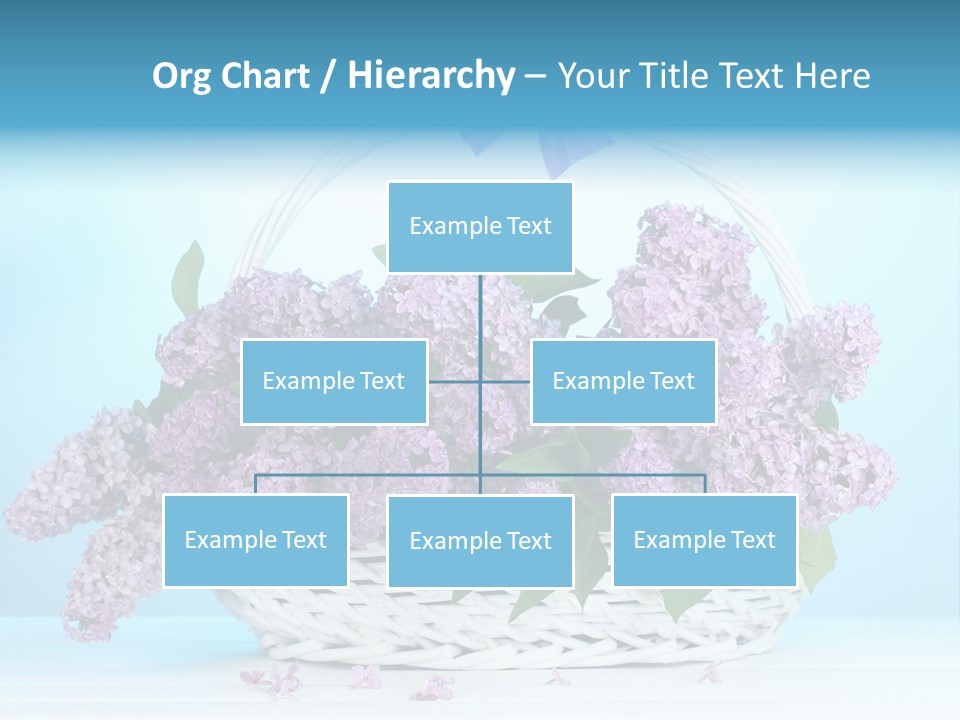 Org Chart / Hierarchy – Your Title Text Here

Example Text

Example Text

Example Text

Example Text

Example Text

Example Text